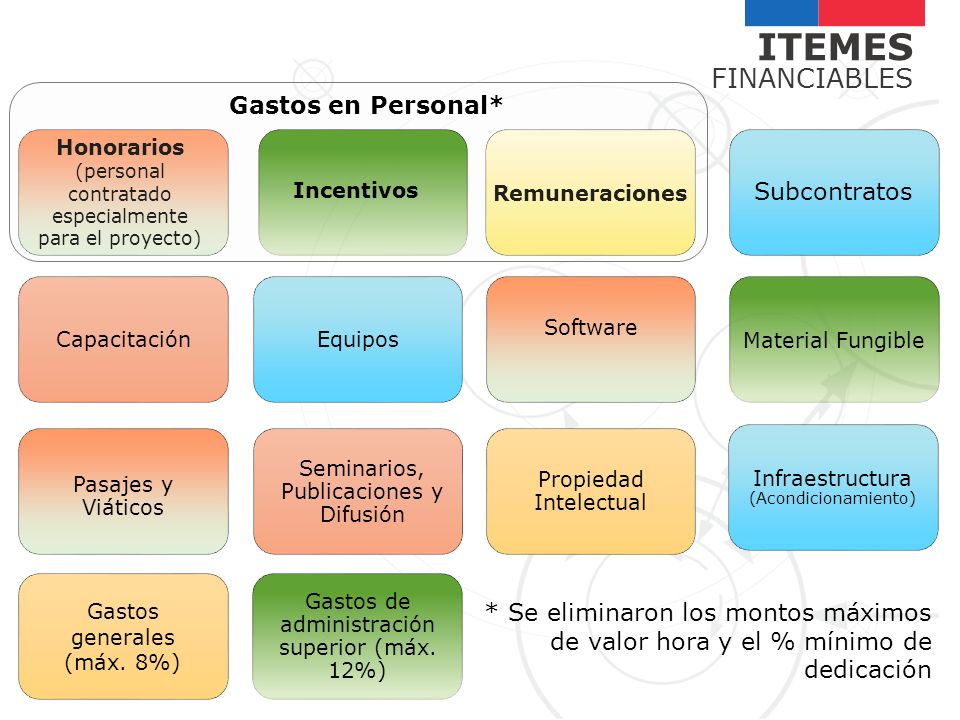 ITEMES
FINANCIABLES

Gastos en Personal*

Honorarios (personal contratado especialmente para el proyecto)

Incentivos

Remuneraciones

Subcontratos

Capacitación

Equipos

Software

Material Fungible

Pasajes y Viáticos

Seminarios, Publicaciones y Difusión

Propiedad Intelectual

Infraestructura (Acondicionamiento)

Gastos generales (máx. 8%)

Gastos de administración superior (máx. 12%)

* Se eliminaron los montos máximos de valor hora y el % mínimo de dedicación